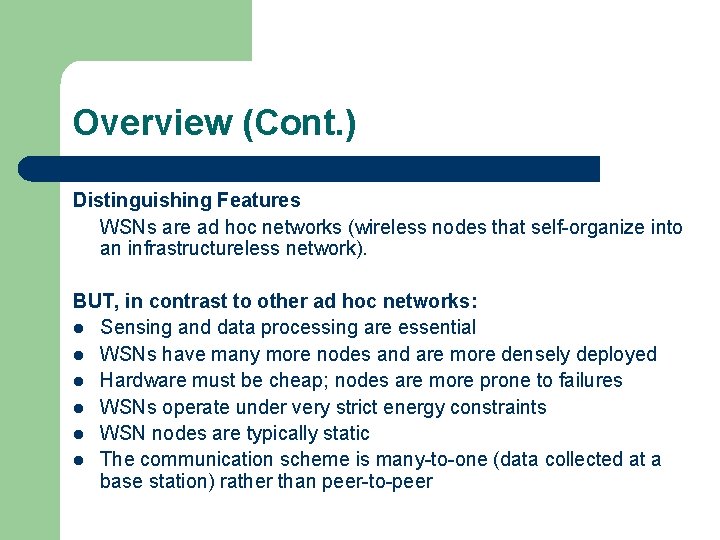 Overview (Cont.)

Distinguishing Features

WSNs are ad hoc networks (wireless nodes that self-organize into an infrastructureless network).

BUT, in contrast to other ad hoc networks:

- Sensing and data processing are essential
- WSNs have many more nodes and are more densely deployed
- Hardware must be cheap; nodes are more prone to failures
- WSNs operate under very strict energy constraints
- WSN nodes are typically static
- The communication scheme is many-to-one (data collected at a base station) rather than peer-to-peer